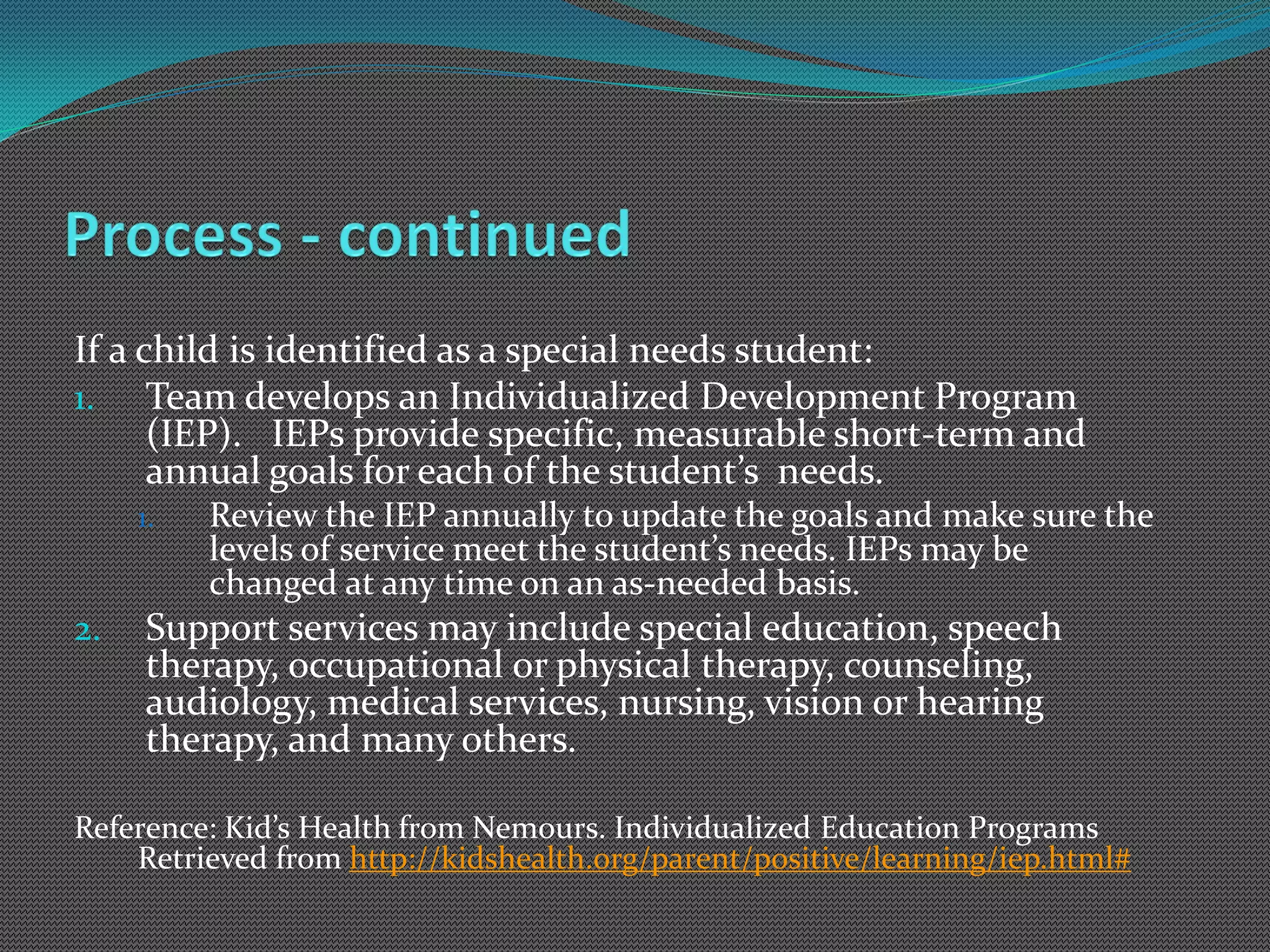 Process - continued

If a child is identified as a special needs student:

1. Team develops an Individualized Development Program (IEP). IEPs provide specific, measurable short-term and annual goals for each of the student's needs.
   1. Review the IEP annually to update the goals and make sure the levels of service meet the student's needs. IEPs may be changed at any time on an as-needed basis.
2. Support services may include special education, speech therapy, occupational or physical therapy, counseling, audiology, medical services, nursing, vision or hearing therapy, and many others.

Reference: Kid's Health from Nemours. Individualized Education Programs Retrieved from http://kidshealth.org/parent/positive/learning/iep.html#